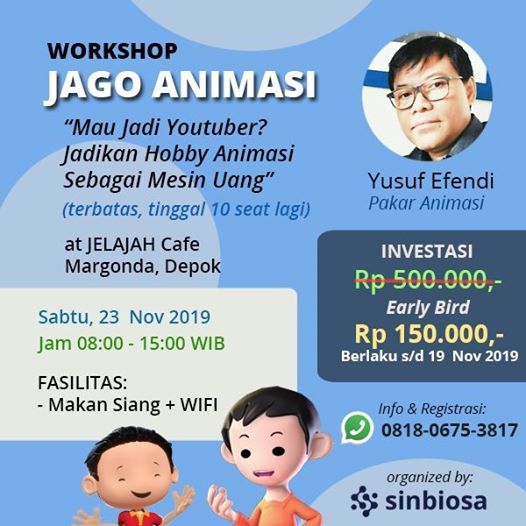 WORKSHOP
JAGO ANIMASI

"Mau Jadi Youtuber? Jadikan Hobby Animasi Sebagai Mesin Uang"
(terbatas, tinggal 10 seat lagi)

at JELAJAH Cafe
Margonda, Depok

Sabtu, 23 Nov 2019
Jam 08:00 - 15:00 WIB

FASILITAS:
- Makan Siang + WIFI

Yusuf Efendi
Pakar Animasi

INVESTASI
Rp 500.000,-
Early Bird
Rp 150.000,-
Berlaku s/d 19 Nov 2019

Info & Registrasi:
0818-0675-3817

organized by:
sinbiosa